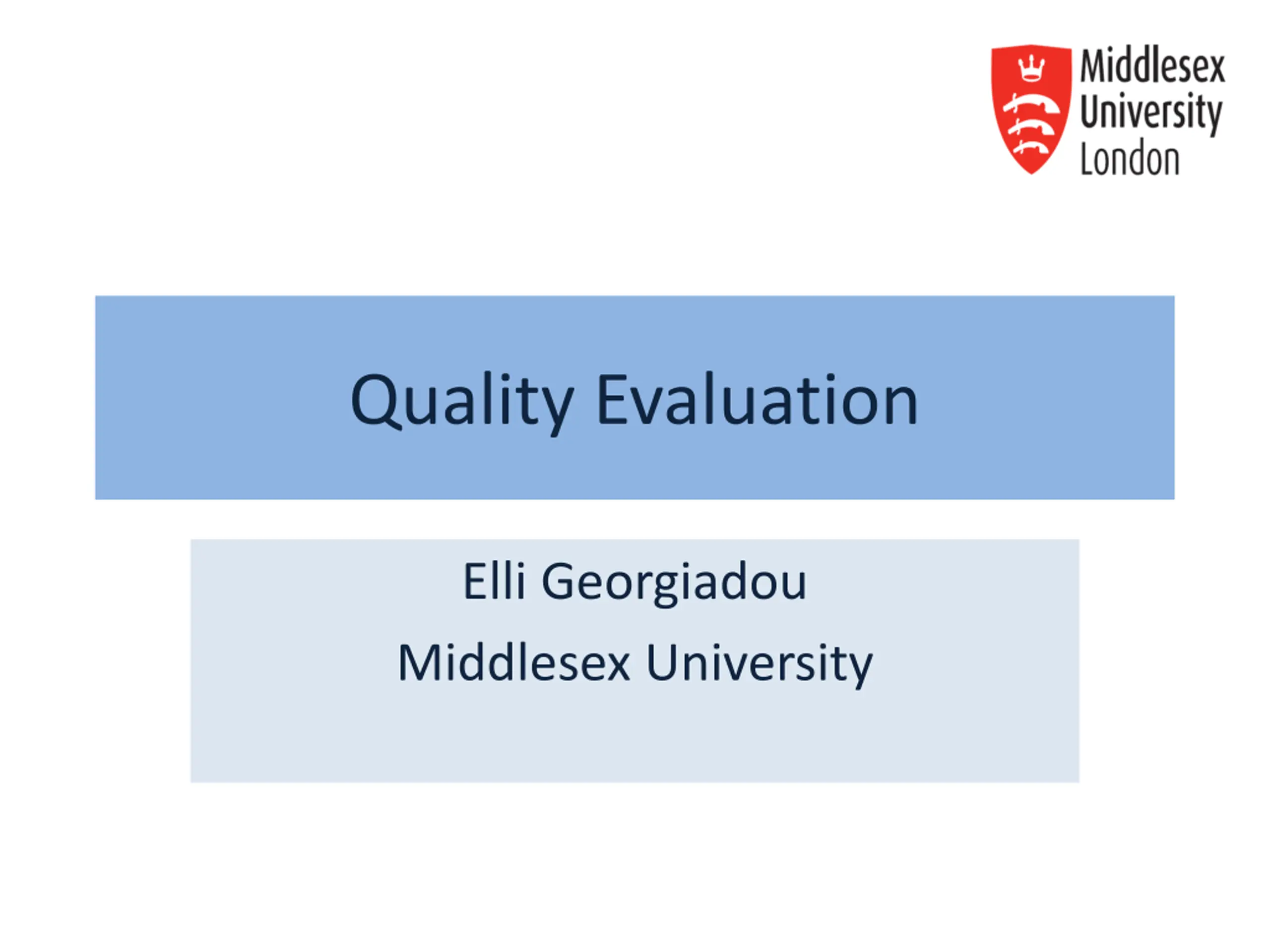 Middlesex University London

Quality Evaluation

Elli Georgiadou

Middlesex University